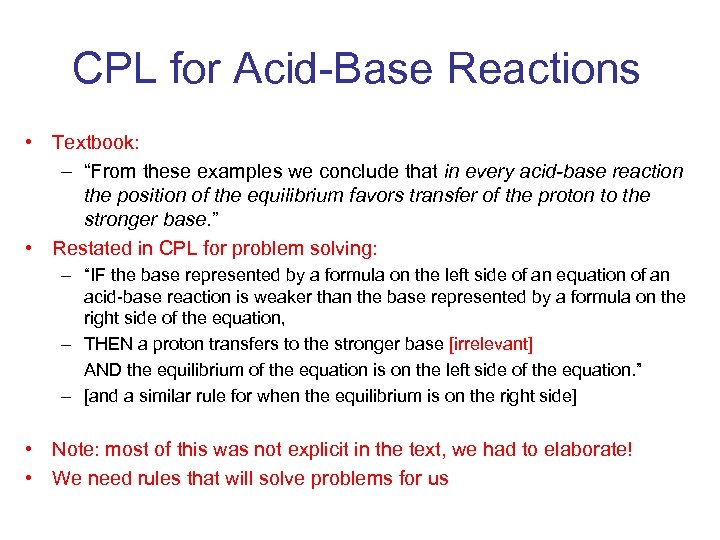 CPL for Acid-Base Reactions

• Textbook:
– "From these examples we conclude that in every acid-base reaction the position of the equilibrium favors transfer of the proton to the stronger base."
• Restated in CPL for problem solving:
– "IF the base represented by a formula on the left side of an equation of an acid-base reaction is weaker than the base represented by a formula on the right side of the equation,
– THEN a proton transfers to the stronger base [irrelevant]
AND the equilibrium of the equation is on the left side of the equation."
– [and a similar rule for when the equilibrium is on the right side]

• Note: most of this was not explicit in the text, we had to elaborate!
• We need rules that will solve problems for us